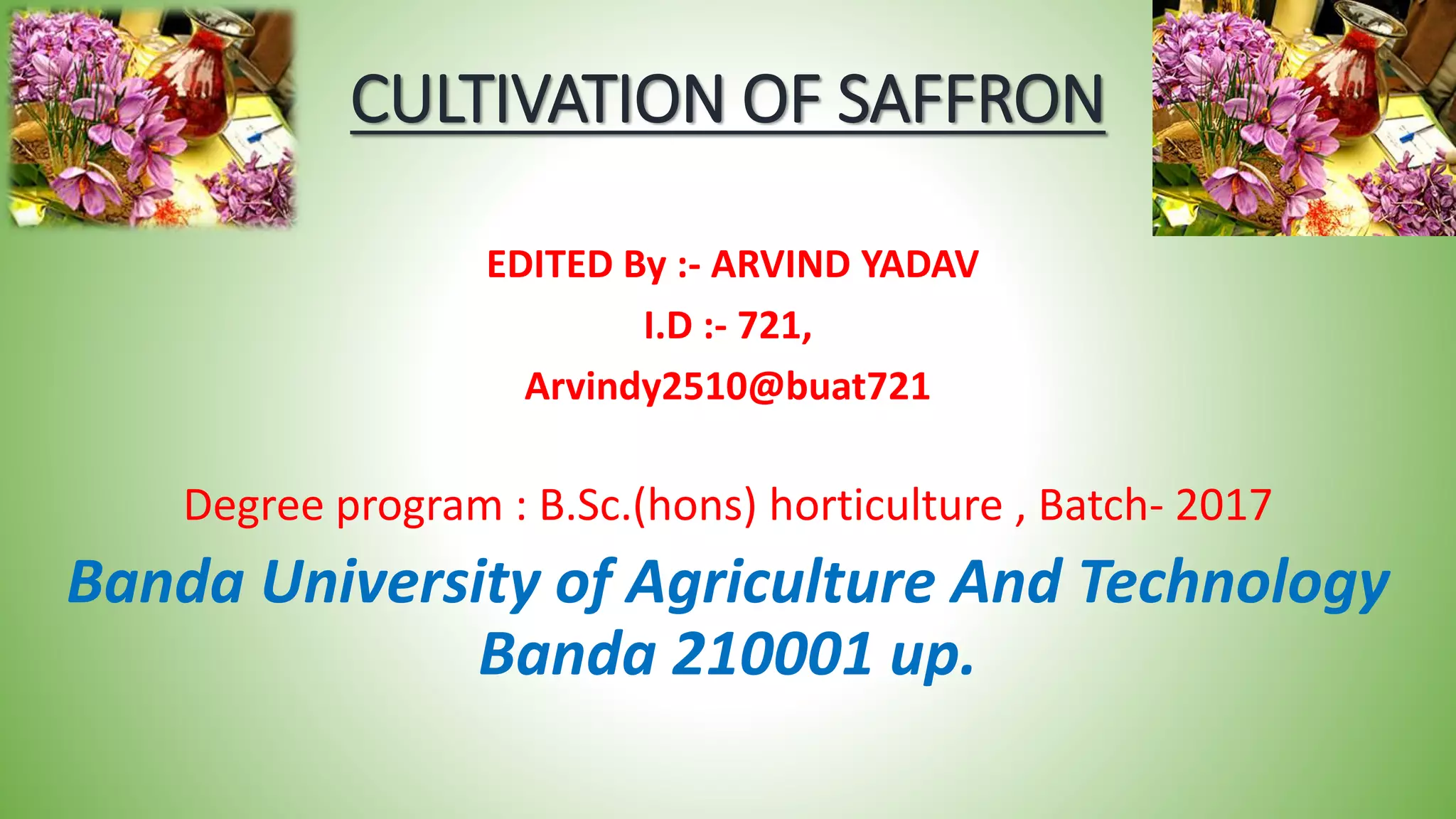 CULTIVATION OF SAFFRON

EDITED By :- ARVIND YADAV

I.D :- 721,

Arvindy2510@buat721

Degree program : B.Sc.(hons) horticulture , Batch- 2017

Banda University of Agriculture And Technology Banda 210001 up.